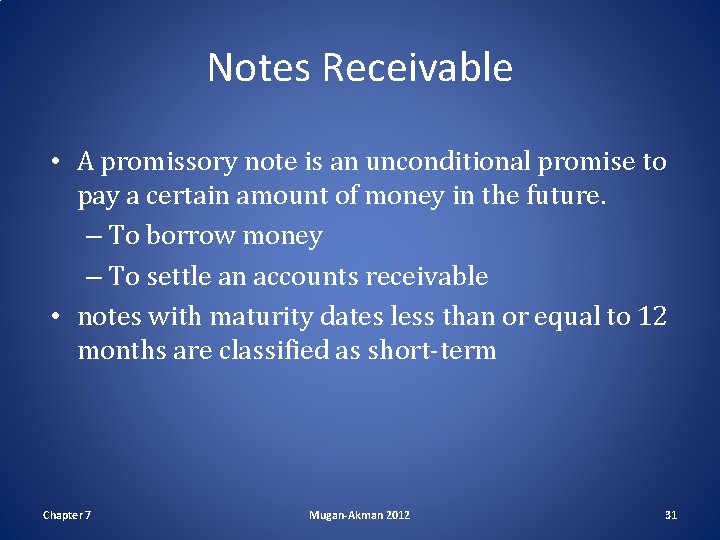 Notes Receivable

• A promissory note is an unconditional promise to pay a certain amount of money in the future.
– To borrow money
– To settle an accounts receivable
• notes with maturity dates less than or equal to 12 months are classified as short-term

Chapter 7
Mugan-Akman 2012
31